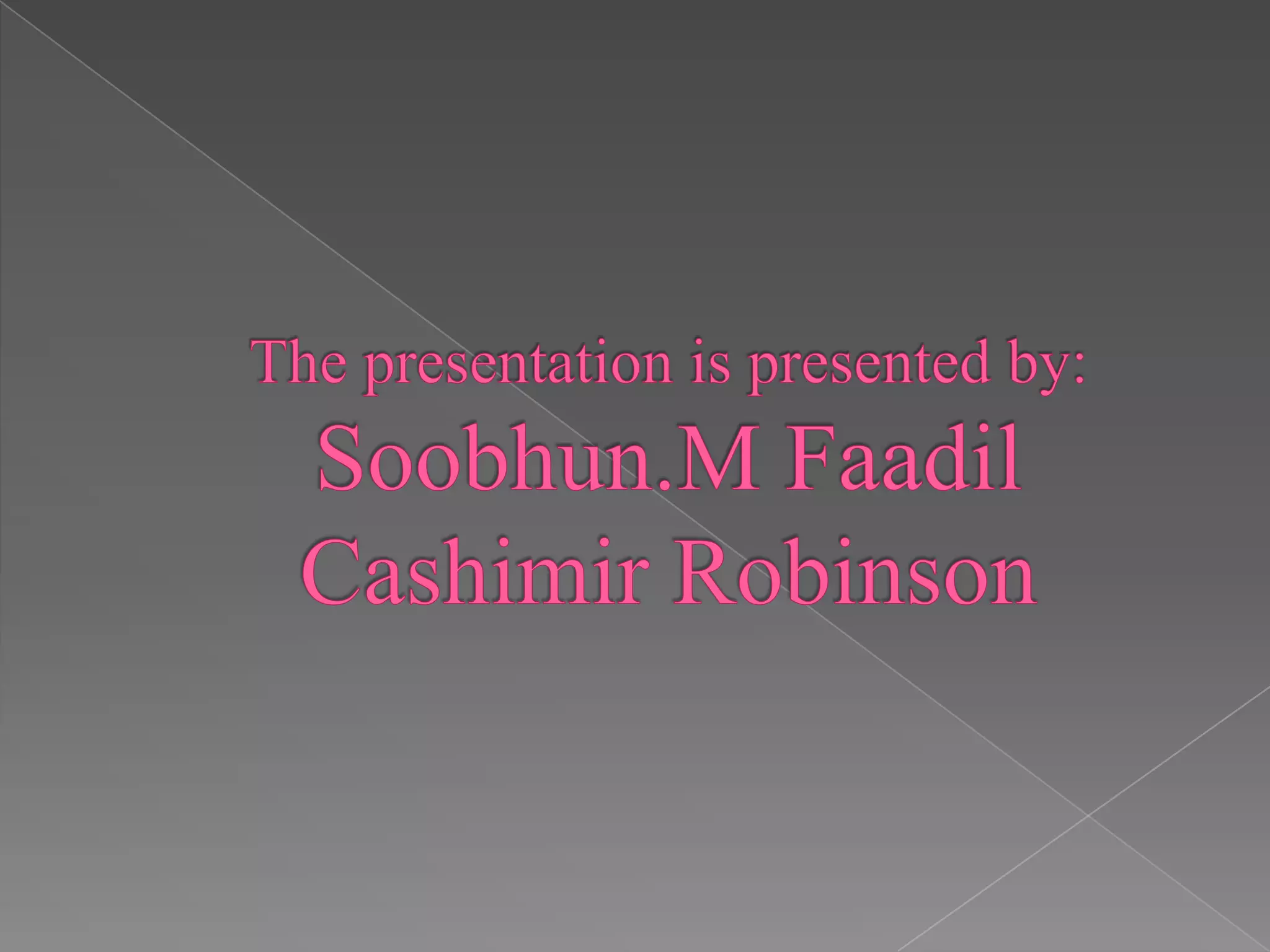 The presentation is presented by:
Soobhun.M Faadil
Cashimir Robinson